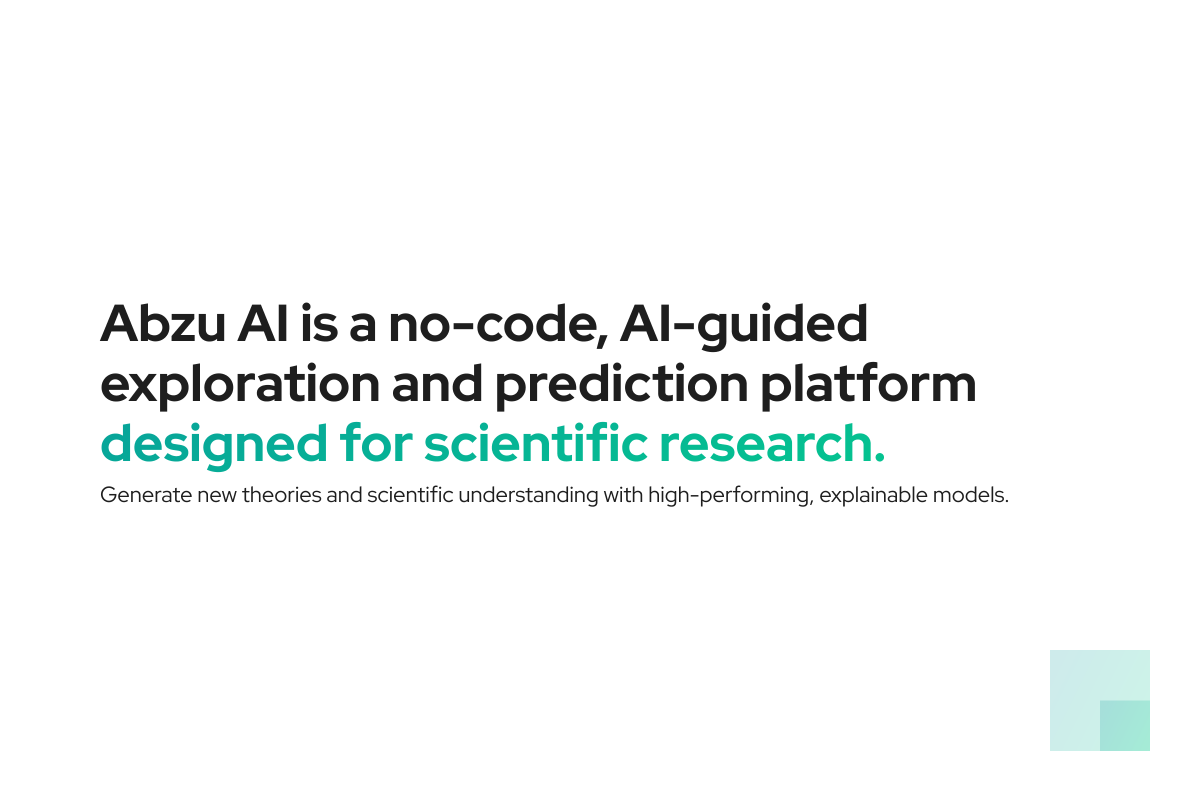 Abzu AI is a no-code, AI-guided exploration and prediction platform designed for scientific research.

Generate new theories and scientific understanding with high-performing, explainable models.